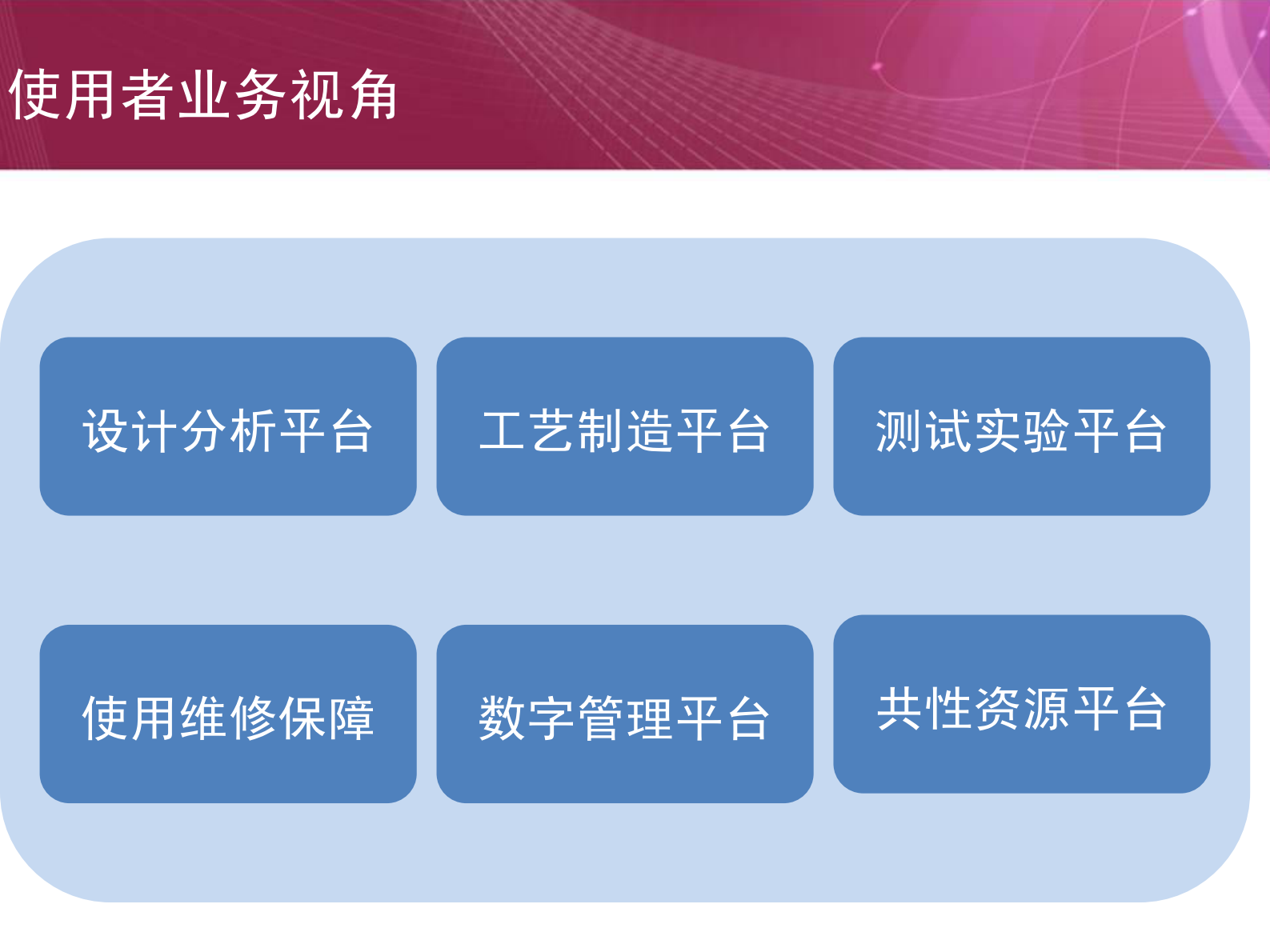 使用者业务视角

设计分析平台

工艺制造平台

测试实验平台

使用维修保障

数字管理平台

共性资源平台